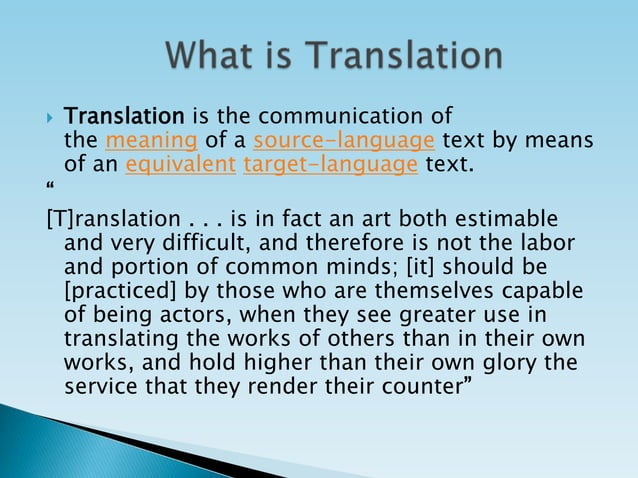 What is Translation

Translation is the communication of the meaning of a source-language text by means of an equivalent target-language text.

“

[T]ranslation . . . is in fact an art both estimable and very difficult, and therefore is not the labor and portion of common minds; [it] should be [practiced] by those who are themselves capable of being actors, when they see greater use in translating the works of others than in their own works, and hold higher than their own glory the service that they render their counter”